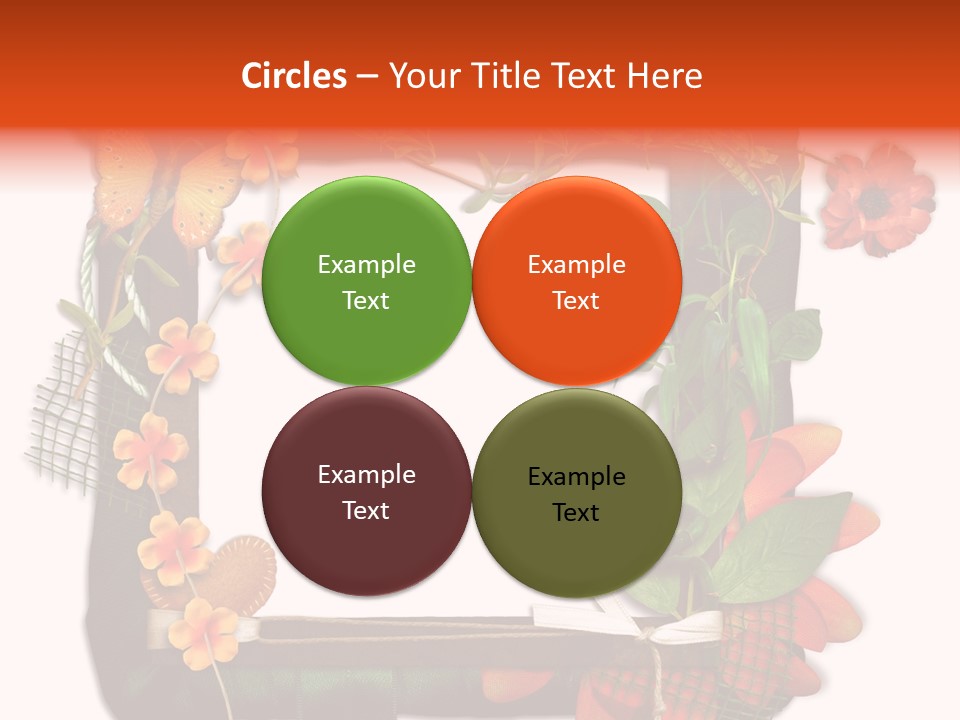 Circles – Your Title Text Here

Example Text

Example Text

Example Text

Example Text